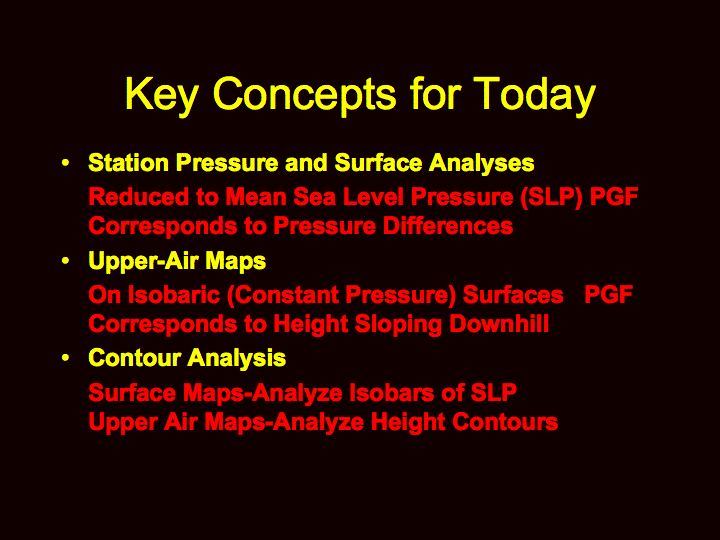 Key Concepts for Today

• Station Pressure and Surface Analyses

Reduced to Mean Sea Level Pressure (SLP) PGF Corresponds to Pressure Differences

• Upper-Air Maps

On Isobaric (Constant Pressure) Surfaces PGF Corresponds to Height Sloping Downhill

• Contour Analysis

Surface Maps-Analyze Isobars of SLP
Upper Air Maps-Analyze Height Contours